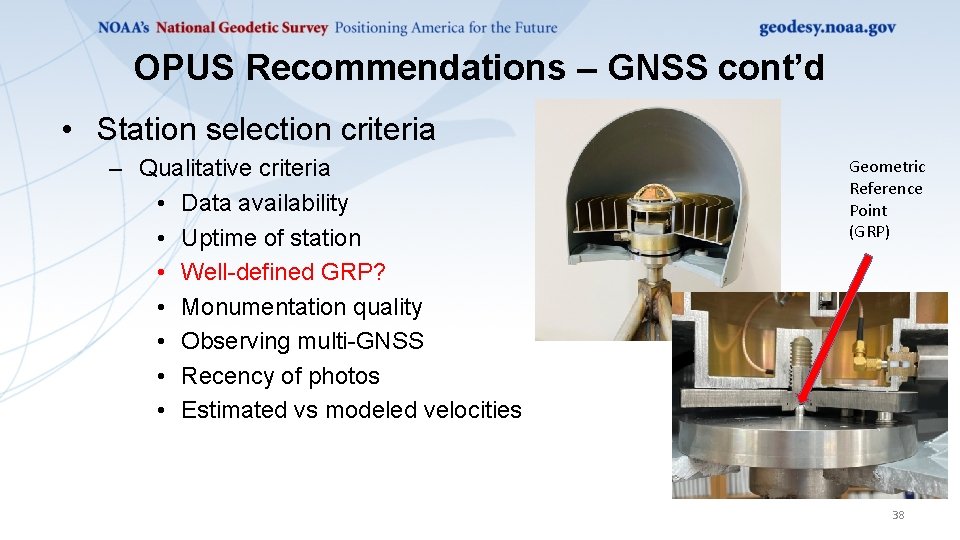 NOAA's National Geodetic Survey Positioning America for the Future

geodesy.noaa.gov

OPUS Recommendations – GNSS cont'd

• Station selection criteria
– Qualitative criteria
• Data availability
• Uptime of station
• Well-defined GRP?
• Monumentation quality
• Observing multi-GNSS
• Recency of photos
• Estimated vs modeled velocities

Geometric Reference Point (GRP)

38